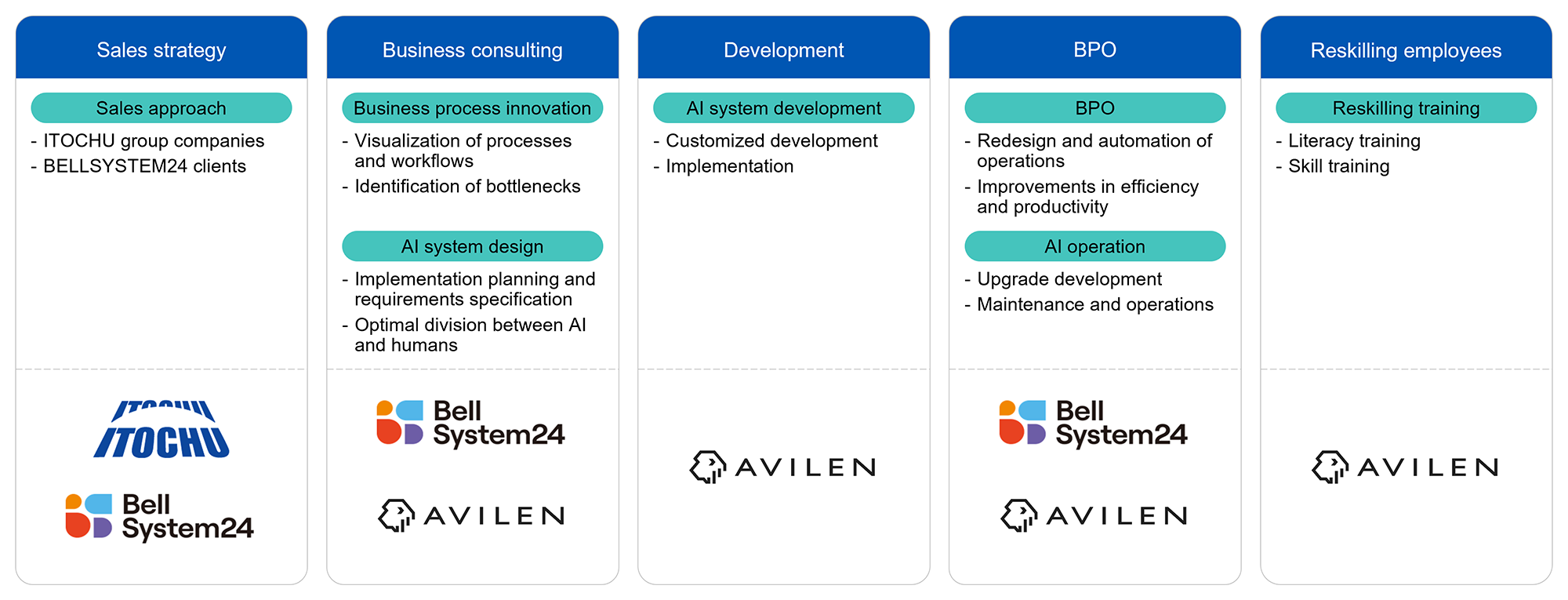 Sales strategy

Sales approach

- ITOCHU group companies
- BELLSYSTEM24 clients

ITOCHU

Bell System24

Business consulting

Business process innovation

- Visualization of processes and workflows
- Identification of bottlenecks

AI system design

- Implementation planning and requirements specification
- Optimal division between AI and humans

Bell System24

AVILEN

Development

AI system development

- Customized development
- Implementation

AVILEN

BPO

BPO

- Redesign and automation of operations
- Improvements in efficiency and productivity

AI operation

- Upgrade development
- Maintenance and operations

Bell System24

AVILEN

Reskilling employees

Reskilling training

- Literacy training
- Skill training

AVILEN